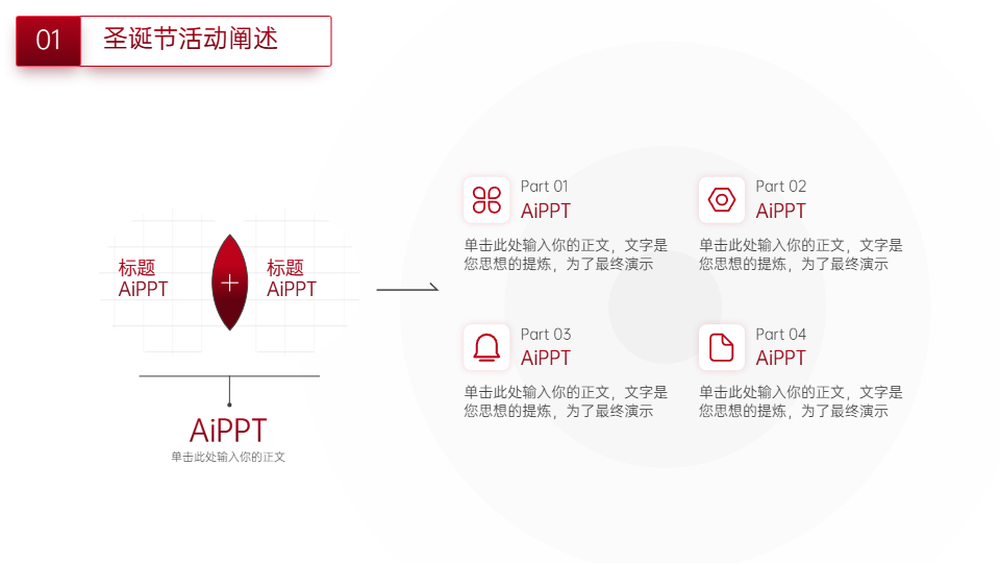 01 圣诞节活动阐述

标题
AiPPT

+

标题
AiPPT

AiPPT
单击此处输入你的正文

Part 01
AiPPT
单击此处输入你的正文，文字是您思想的提炼，为了最终演示

Part 02
AiPPT
单击此处输入你的正文，文字是您思想的提炼，为了最终演示

Part 03
AiPPT
单击此处输入你的正文，文字是您思想的提炼，为了最终演示

Part 04
AiPPT
单击此处输入你的正文，文字是您思想的提炼，为了最终演示